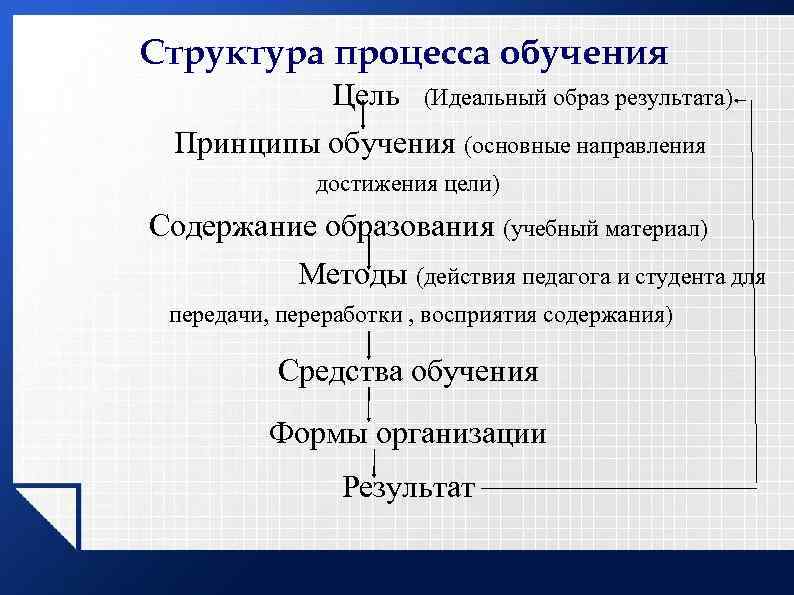 Структура процесса обучения

Цель (Идеальный образ результата)

Принципы обучения (основные направления достижения цели)

Содержание образования (учебный материал)

Методы (действия педагога и студента для передачи, переработки , восприятия содержания)

Средства обучения

Формы организации

Результат